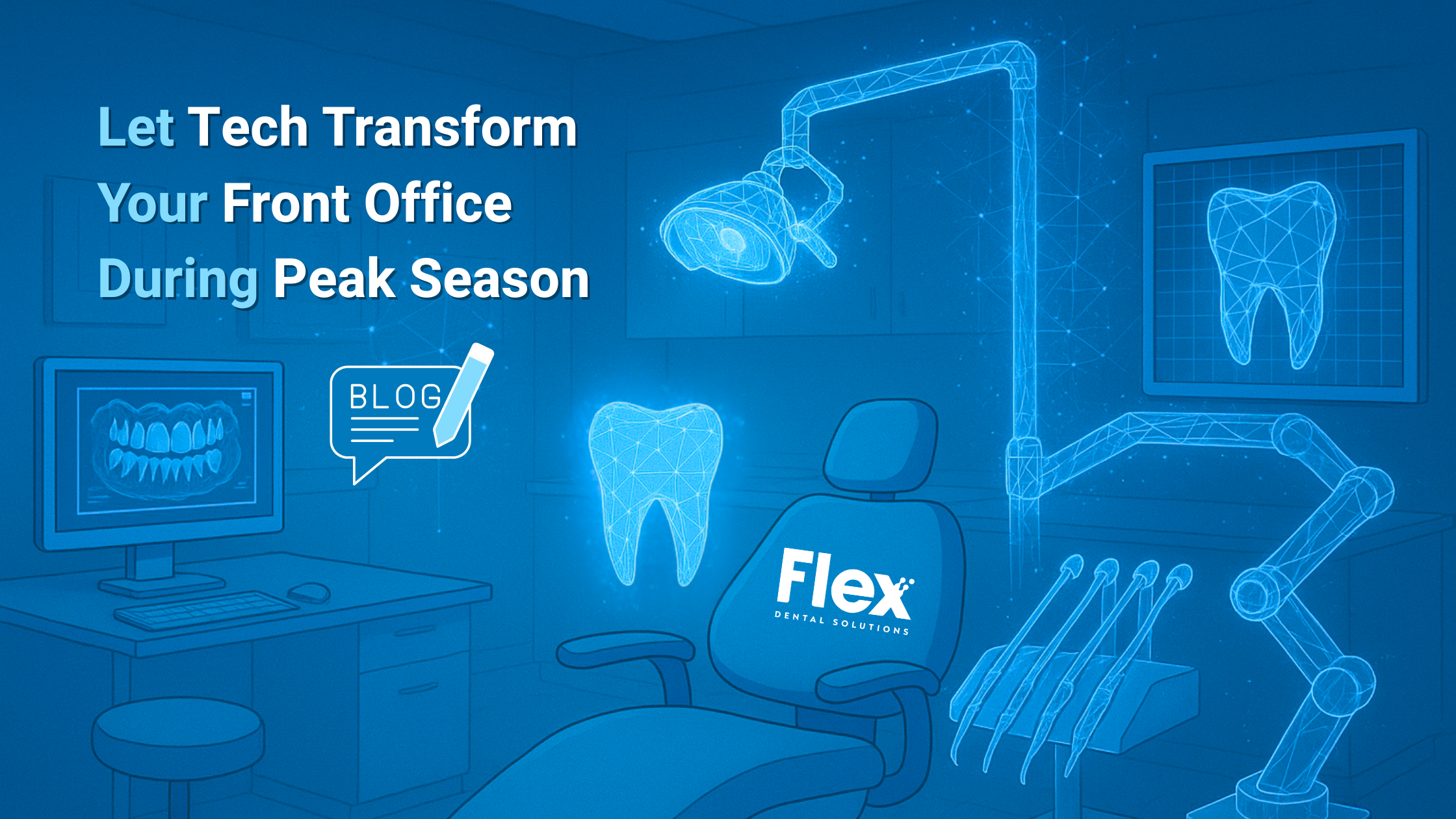 Let Tech Transform Your Front Office During Peak Season

BLOG

Flex
DENTAL SOLUTIONS